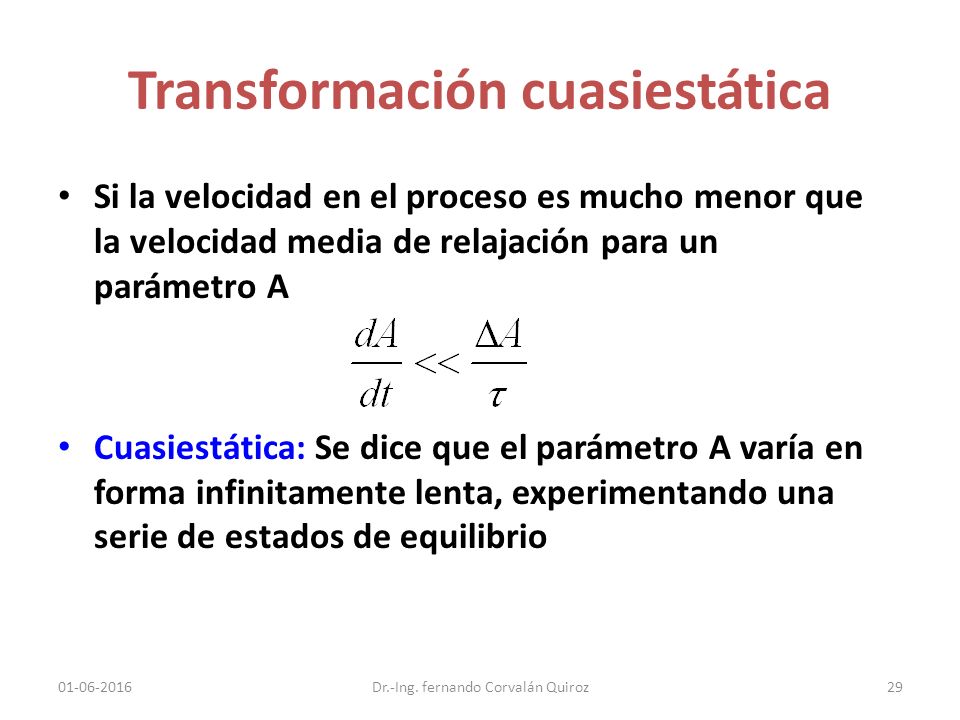 Transformación cuasiestática

• Si la velocidad en el proceso es mucho menor que la velocidad media de relajación para un parámetro A

$\frac{dA}{dt} << \frac{\Delta A}{\tau}$

• Cuasiestática: Se dice que el parámetro A varía en forma infinitamente lenta, experimentando una serie de estados de equilibrio

01-06-2016 Dr.-Ing. fernando Corvalán Quiroz 29